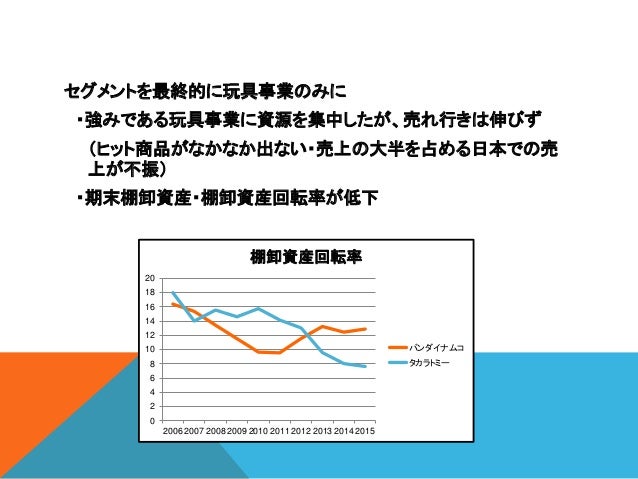 セグメントを最終的に玩具事業のみに

・強みである玩具事業に資源を集中したが、売れ行きは伸びず

（ヒット商品がなかなか出ない・売上の大半を占める日本での売上が不振）

・期末棚卸資産・棚卸資産回転率が低下

棚卸資産回転率

20
18
16
14
12
10
8
6
4
2
0

2006 2007 2008 2009 2010 2011 2012 2013 2014 2015

バンダイナムコ
タカラトミー